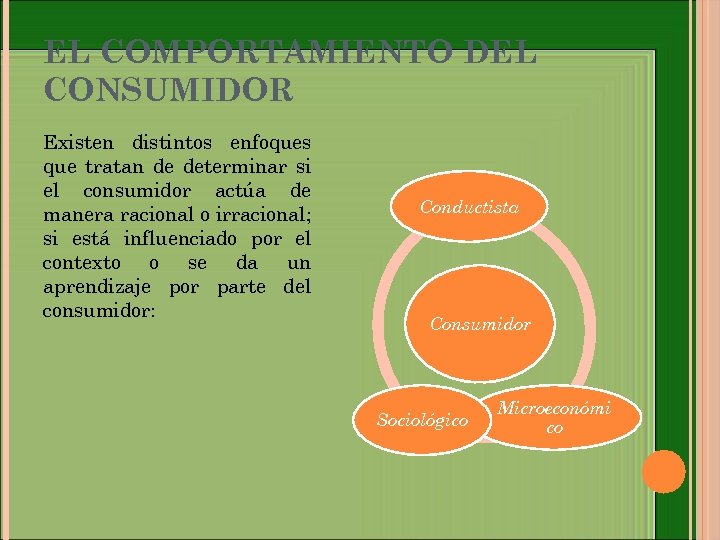 EL COMPORTAMIENTO DEL CONSUMIDOR

Existen distintos enfoques que tratan de determinar si el consumidor actúa de manera racional o irracional; si está influenciado por el contexto o se da un aprendizaje por parte del consumidor:

Conductista

Consumidor

Sociológico

Microeconómi co